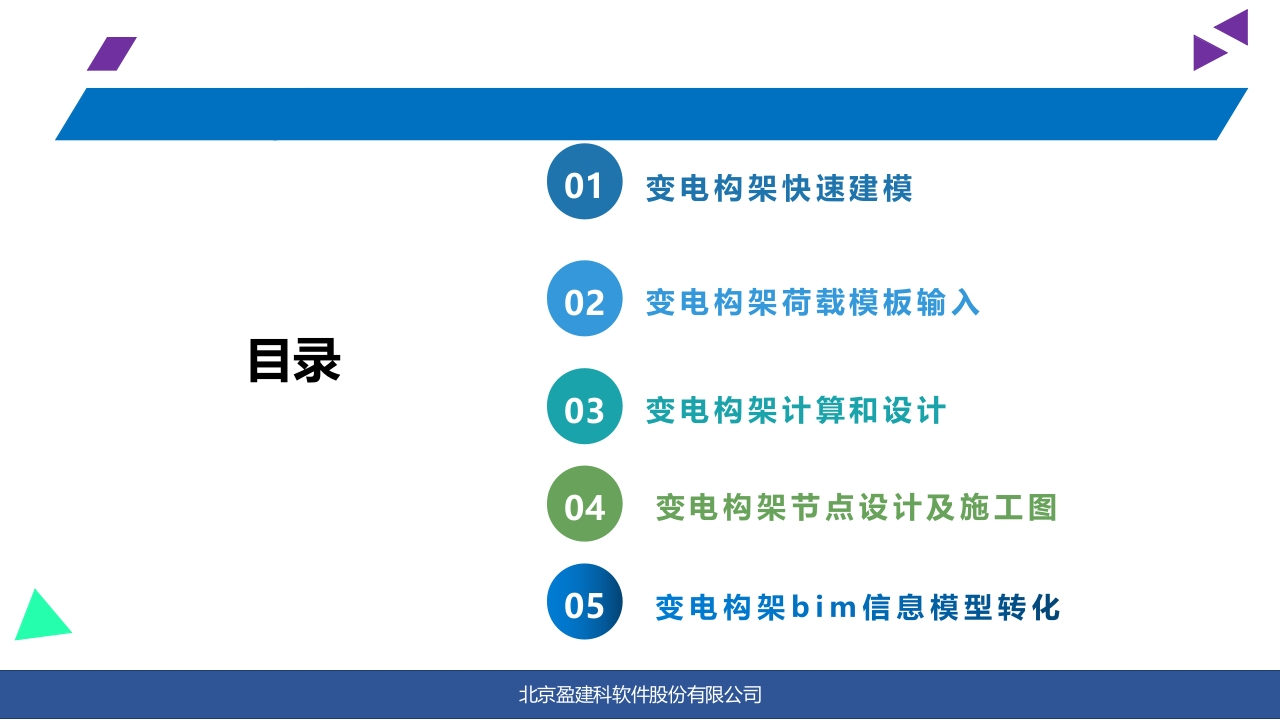 目录

01 变电构架快速建模

02 变电构架荷载模板输入

03 变电构架计算和设计

04 变电构架节点设计及施工图

05 变电构架bim信息模型转化

北京盈建科软件股份有限公司